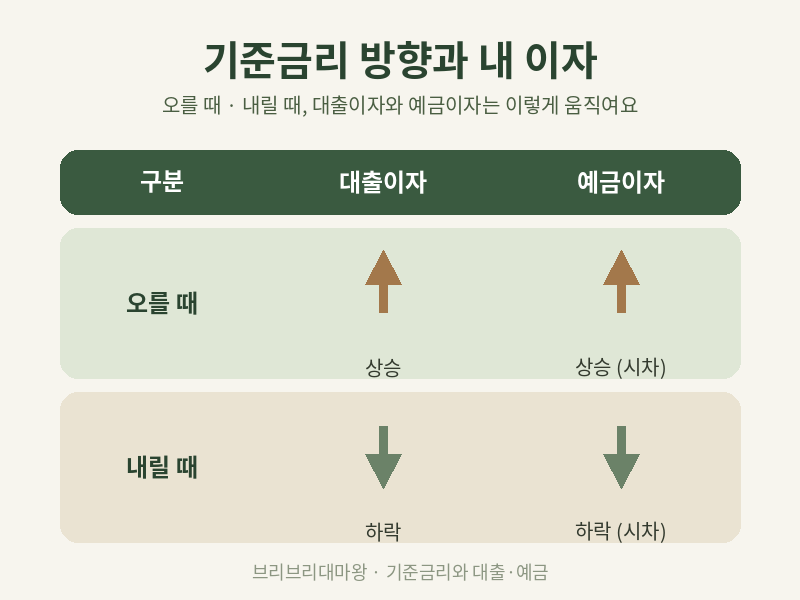 기준금리 방향과 내 이자

오를 때 · 내릴 때, 대출이자와 예금이자는 이렇게 움직여요

| 구분 | 대출이자 | 예금이자 |
|---|---|---|
| 오를 때 | 상승 | 상승 (시차) |
| 내릴 때 | 하락 | 하락 (시차) |

브리브리대마왕 · 기준금리와 대출·예금